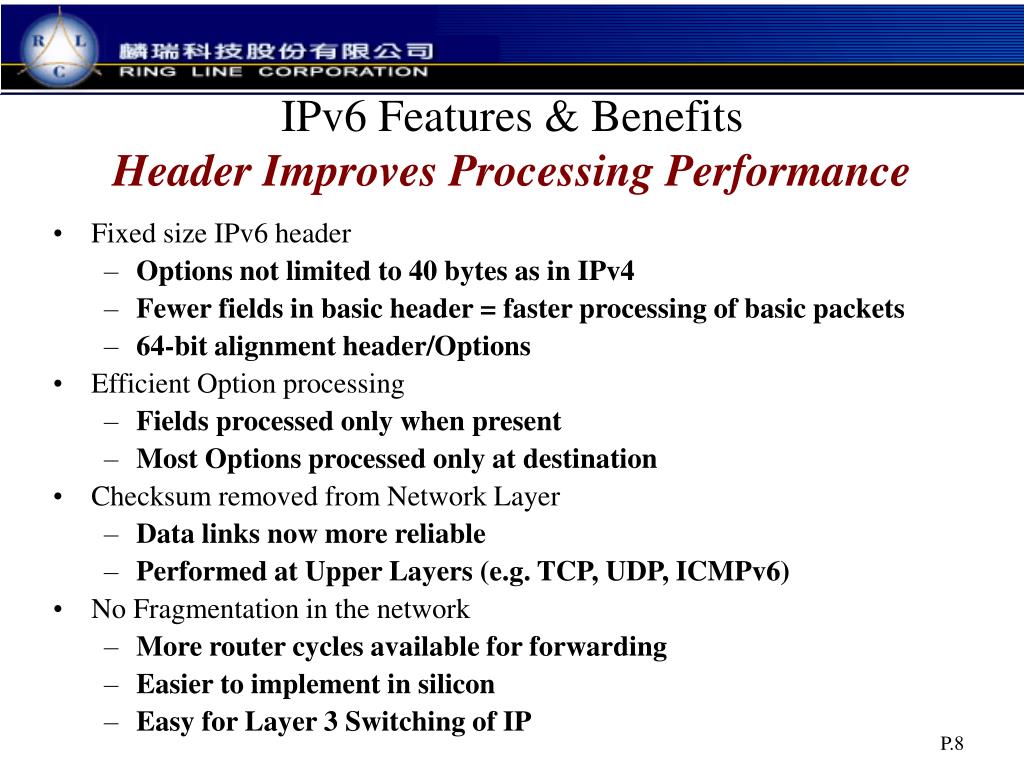 R L C

麟瑞科技股份有限公司
RING LINE CORPORATION

IPv6 Features & Benefits
Header Improves Processing Performance

• Fixed size IPv6 header
– Options not limited to 40 bytes as in IPv4
– Fewer fields in basic header = faster processing of basic packets
– 64-bit alignment header/Options
• Efficient Option processing
– Fields processed only when present
– Most Options processed only at destination
• Checksum removed from Network Layer
– Data links now more reliable
– Performed at Upper Layers (e.g. TCP, UDP, ICMPv6)
• No Fragmentation in the network
– More router cycles available for forwarding
– Easier to implement in silicon
– Easy for Layer 3 Switching of IP

P.8